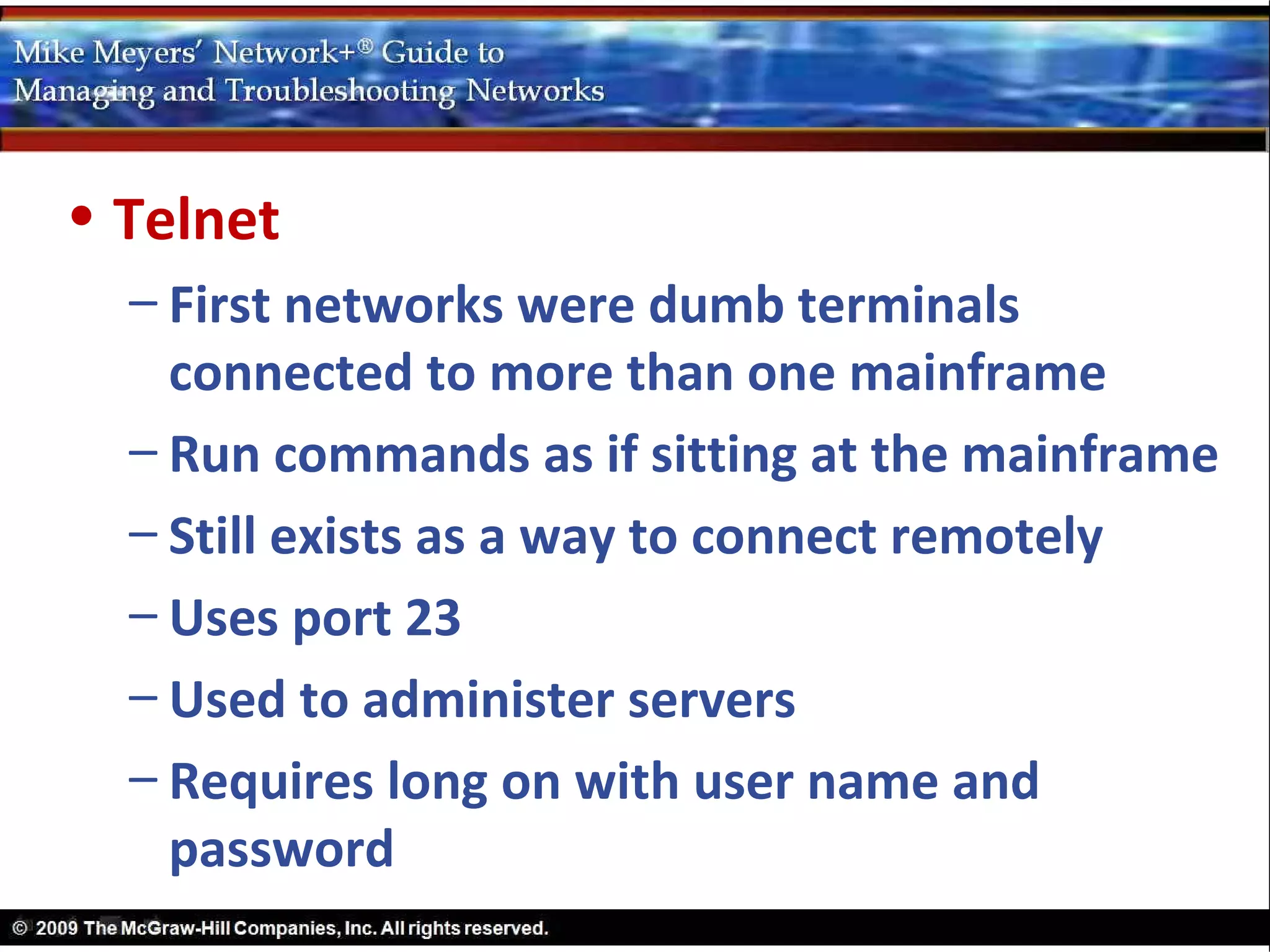 Mike Meyers' Network+® Guide to
Managing and Troubleshooting Networks

• Telnet

– First networks were dumb terminals connected to more than one mainframe

– Run commands as if sitting at the mainframe

– Still exists as a way to connect remotely

– Uses port 23

– Used to administer servers

– Requires long on with user name and password

© 2009 The McGraw-Hill Companies, Inc. All rights reserved.